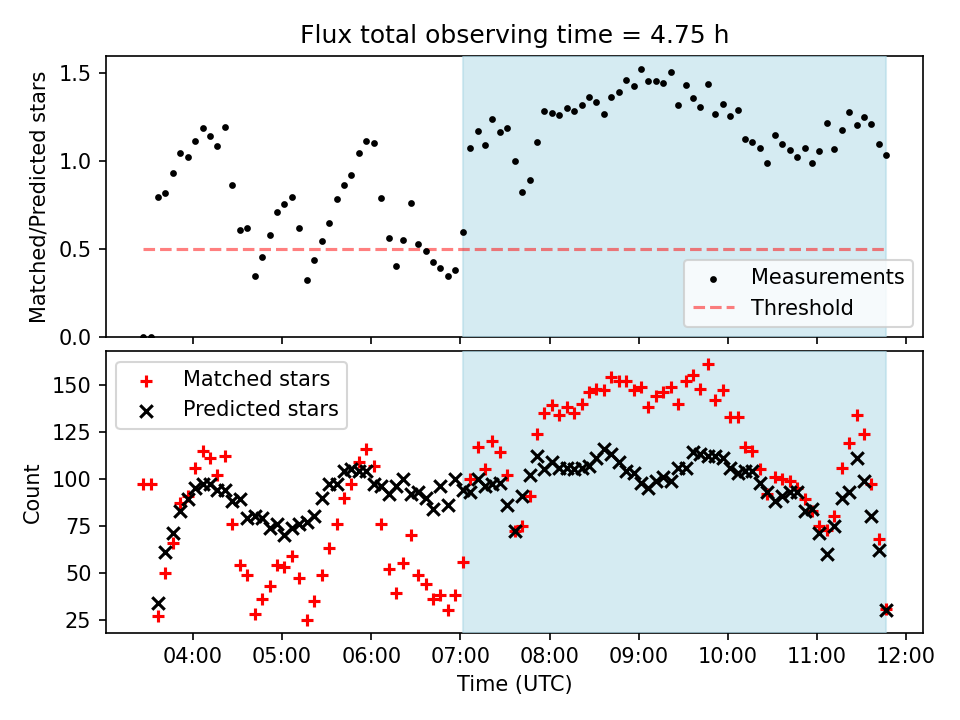 Flux total observing time = 4.75 h

Matched/Predicted stars

1.5
1.0
0.5
0.0

Measurements
Threshold

Matched stars
Predicted stars

Count

150
125
100
75
50
25

04:00 05:00 06:00 07:00 08:00 09:00 10:00 11:00 12:00

Time (UTC)